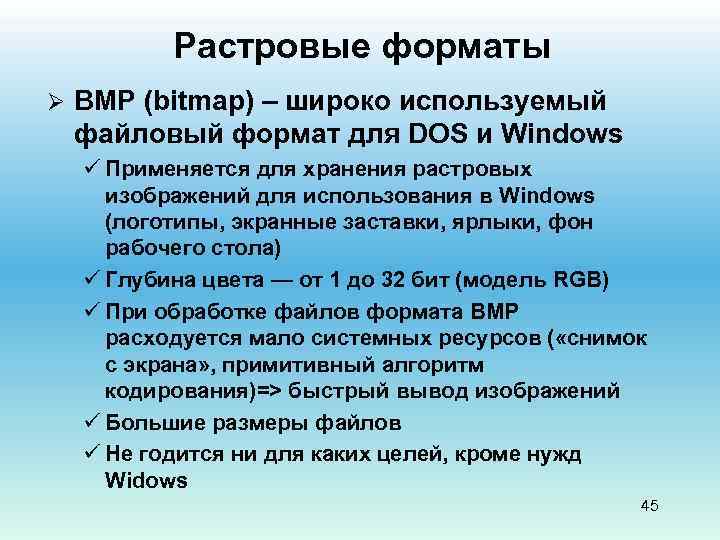 Растровые форматы

➢ BMP (bitmap) – широко используемый файловый формат для DOS и Windows

✓ Применяется для хранения растровых изображений для использования в Windows (логотипы, экранные заставки, ярлыки, фон рабочего стола)

✓ Глубина цвета — от 1 до 32 бит (модель RGB)

✓ При обработке файлов формата BMP расходуется мало системных ресурсов («снимок с экрана», примитивный алгоритм кодирования)=> быстрый вывод изображений

✓ Большие размеры файлов

✓ Не годится ни для каких целей, кроме нужд Widows

45